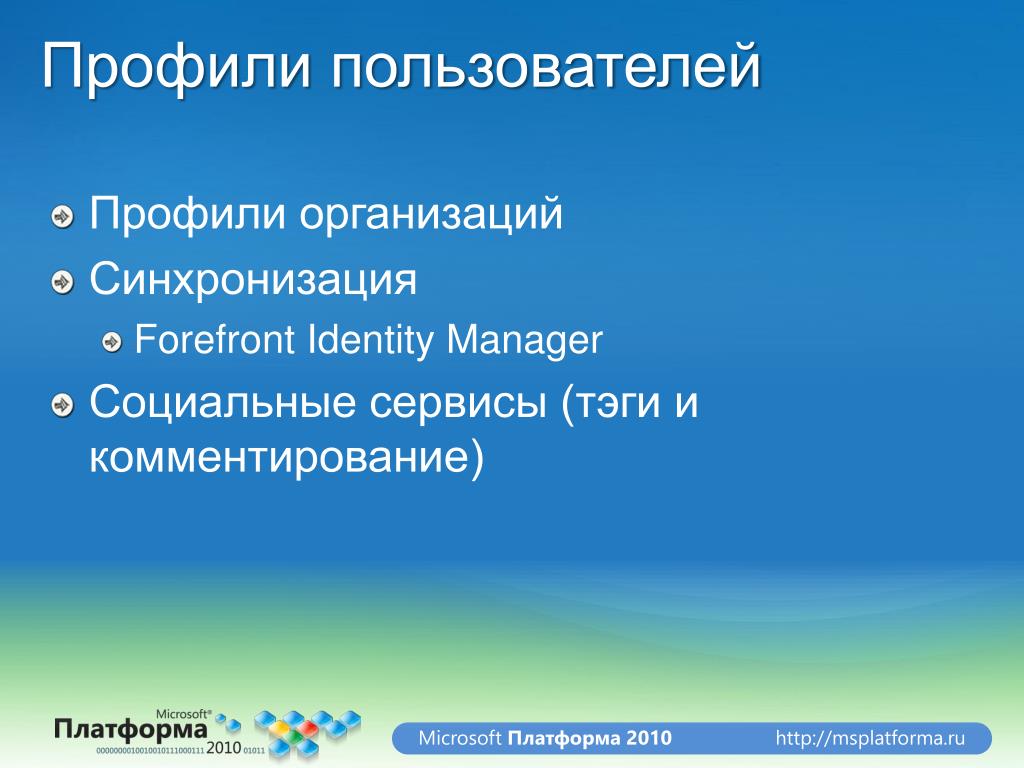 Профили пользователей

Профили организаций

Синхронизация

Forefront Identity Manager

Социальные сервисы (тэги и комментирование)

Microsoft®
Платформа
0000000010010010111000111 2010 01011

Microsoft Платформа 2010

http://msplatforma.ru